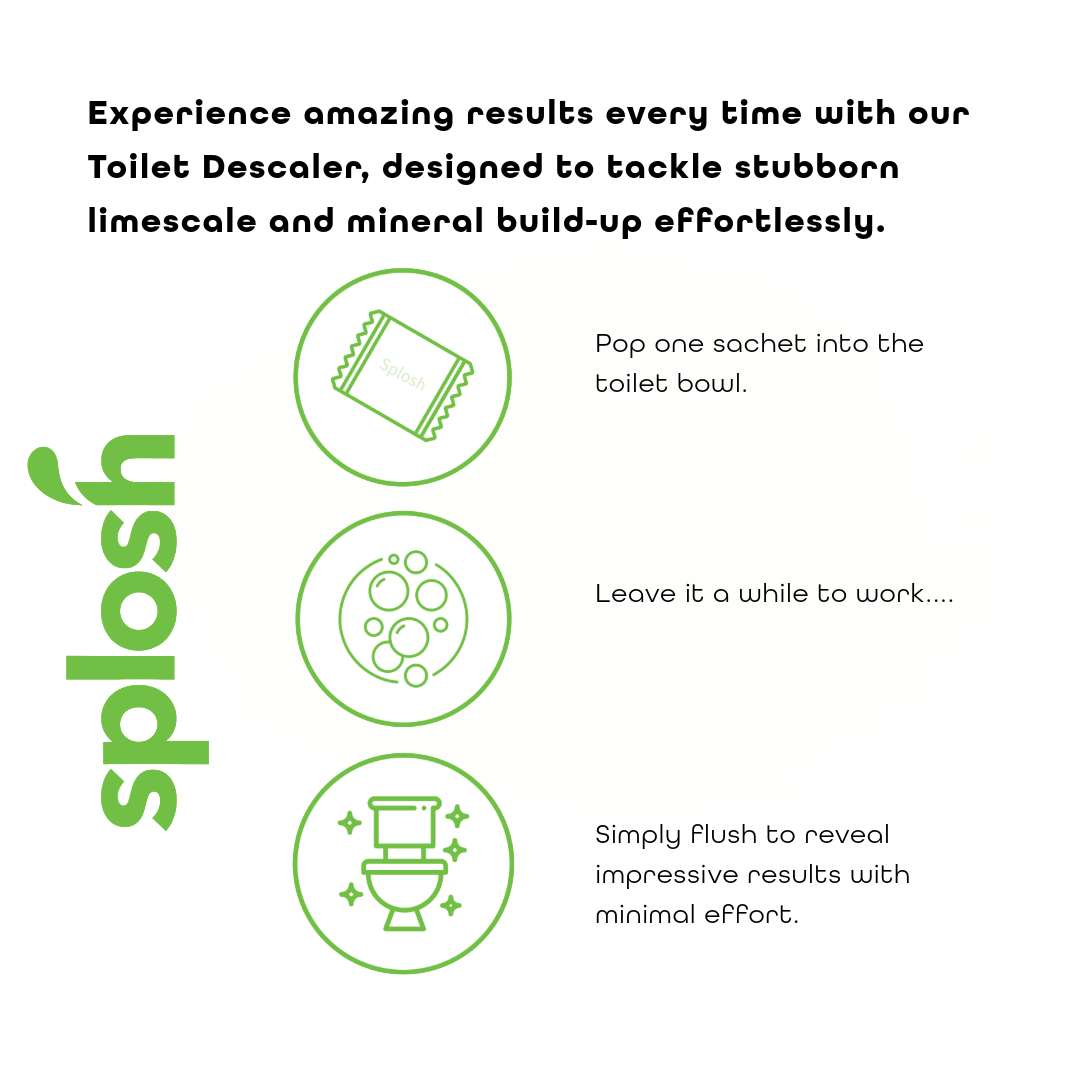 Experience amazing results every time with our Toilet Descaler, designed to tackle stubborn limescale and mineral build-up effortlessly.

splosh

Splosh

Pop one sachet into the toilet bowl.

Leave it a while to work....

Simply flush to reveal impressive results with minimal effort.